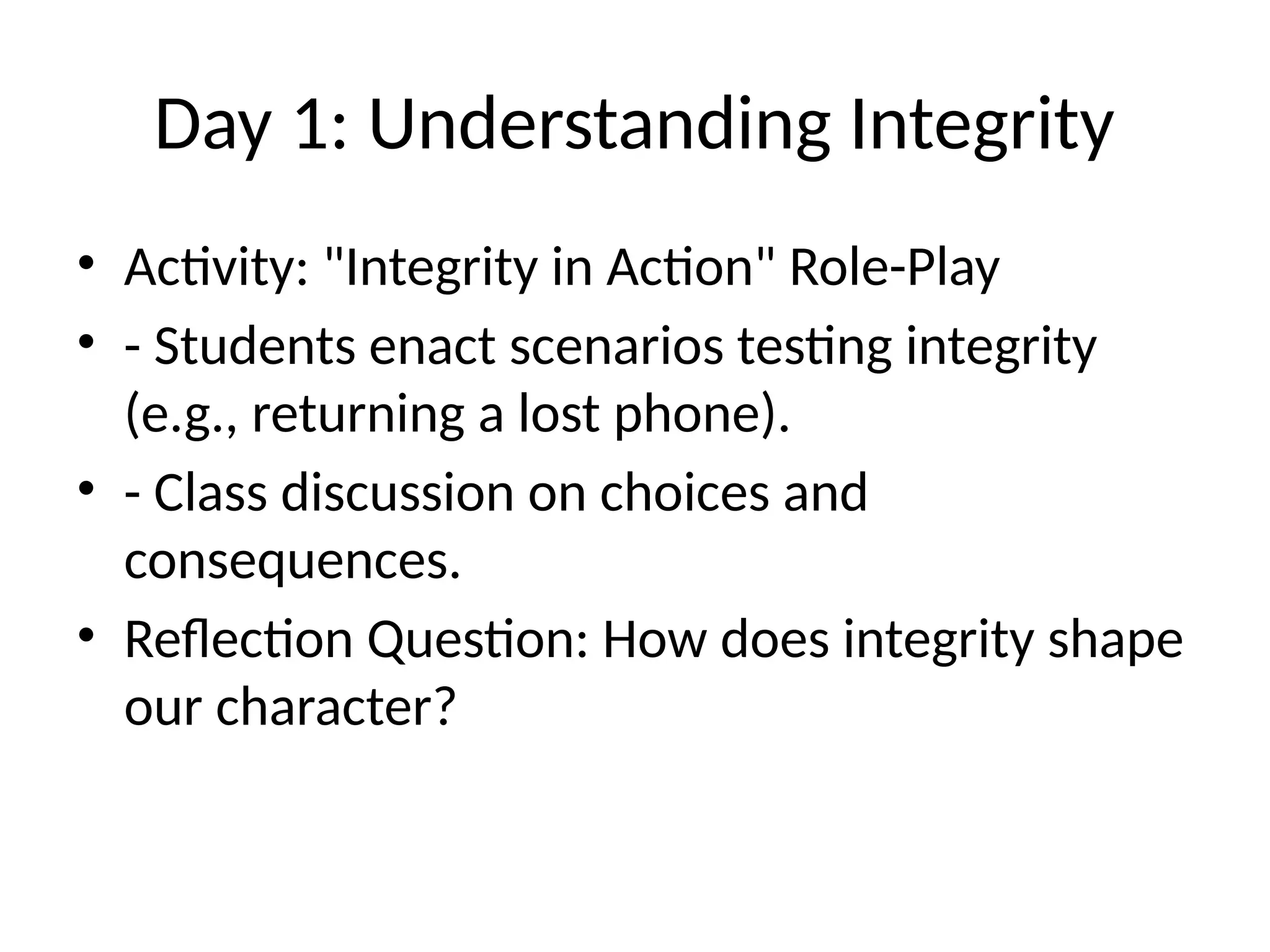 Day 1: Understanding Integrity

• Activity: "Integrity in Action" Role-Play
• - Students enact scenarios testing integrity (e.g., returning a lost phone).
• - Class discussion on choices and consequences.
• Reflection Question: How does integrity shape our character?